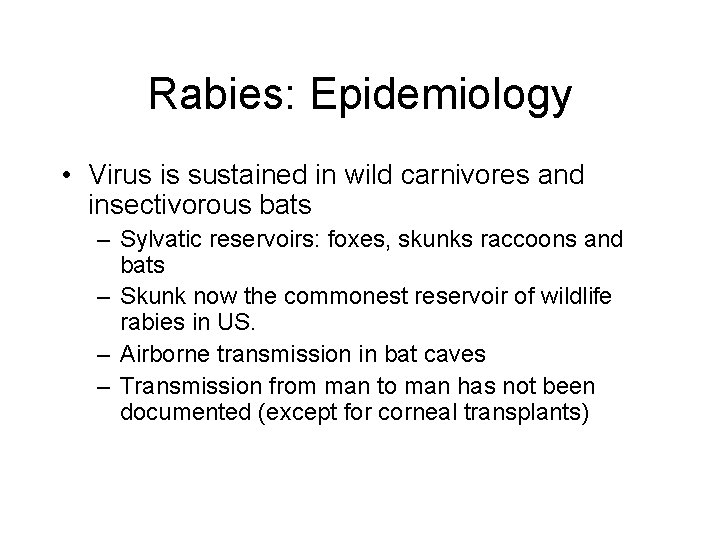 Rabies: Epidemiology

• Virus is sustained in wild carnivores and insectivorous bats
  – Sylvatic reservoirs: foxes, skunks raccoons and bats
  – Skunk now the commonest reservoir of wildlife rabies in US.
  – Airborne transmission in bat caves
  – Transmission from man to man has not been documented (except for corneal transplants)